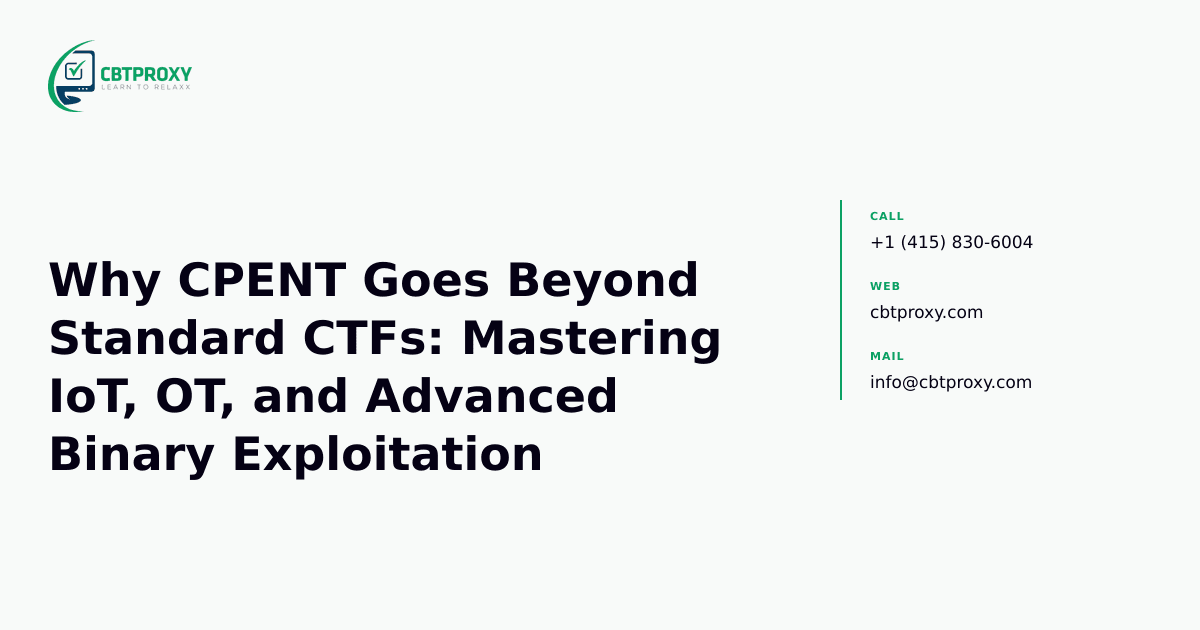 CBTPROXY
LEARN TO RELAXX

Why CPENT Goes Beyond Standard CTFs: Mastering IoT, OT, and Advanced Binary Exploitation

CALL
+1 (415) 830-6004

WEB
cbtproxy.com

MAIL
info@cbtproxy.com